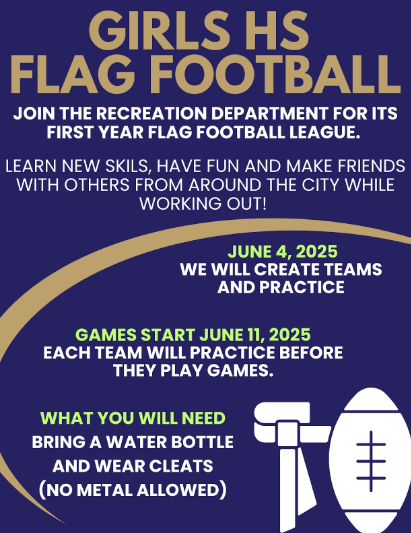 GIRLS HS FLAG FOOTBALL

JOIN THE RECREATION DEPARTMENT FOR ITS FIRST YEAR FLAG FOOTBALL LEAGUE.

LEARN NEW SKILS, HAVE FUN AND MAKE FRIENDS WITH OTHERS FROM AROUND THE CITY WHILE WORKING OUT!

JUNE 4, 2025
WE WILL CREATE TEAMS AND PRACTICE

GAMES START JUNE 11, 2025
EACH TEAM WILL PRACTICE BEFORE THEY PLAY GAMES.

WHAT YOU WILL NEED
BRING A WATER BOTTLE AND WEAR CLEATS (NO METAL ALLOWED)